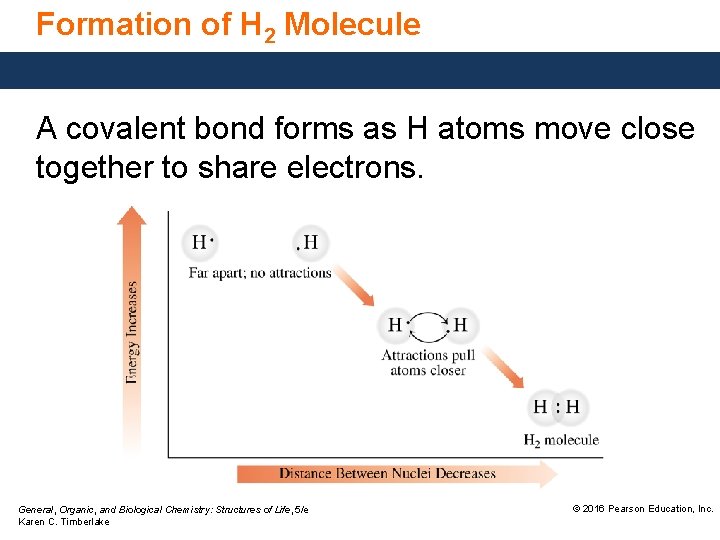 Formation of $H_2$ Molecule

A covalent bond forms as H atoms move close together to share electrons.

Energy Increases

H· ·H
Far apart; no attractions

H· ·H
Attractions pull atoms closer

H : H
$H_2$ molecule

Distance Between Nuclei Decreases

General, Organic, and Biological Chemistry: Structures of Life, 5/e
Karen C. Timberlake

© 2016 Pearson Education, Inc.